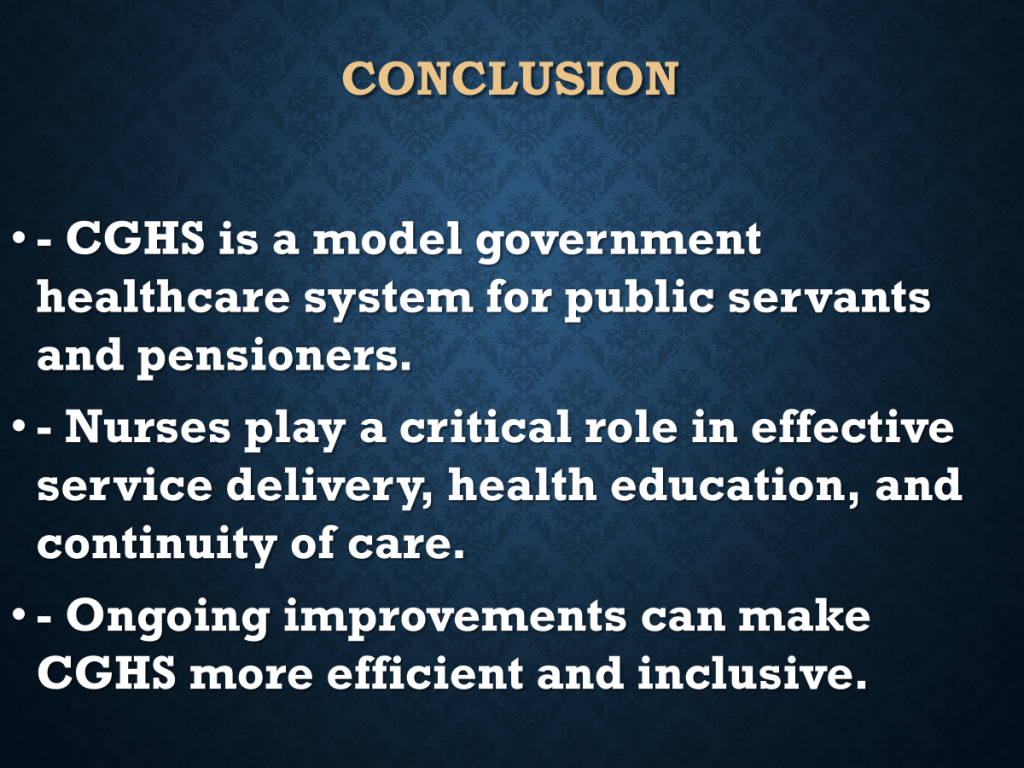 CONCLUSION

• - CGHS is a model government healthcare system for public servants and pensioners.

• - Nurses play a critical role in effective service delivery, health education, and continuity of care.

• - Ongoing improvements can make CGHS more efficient and inclusive.